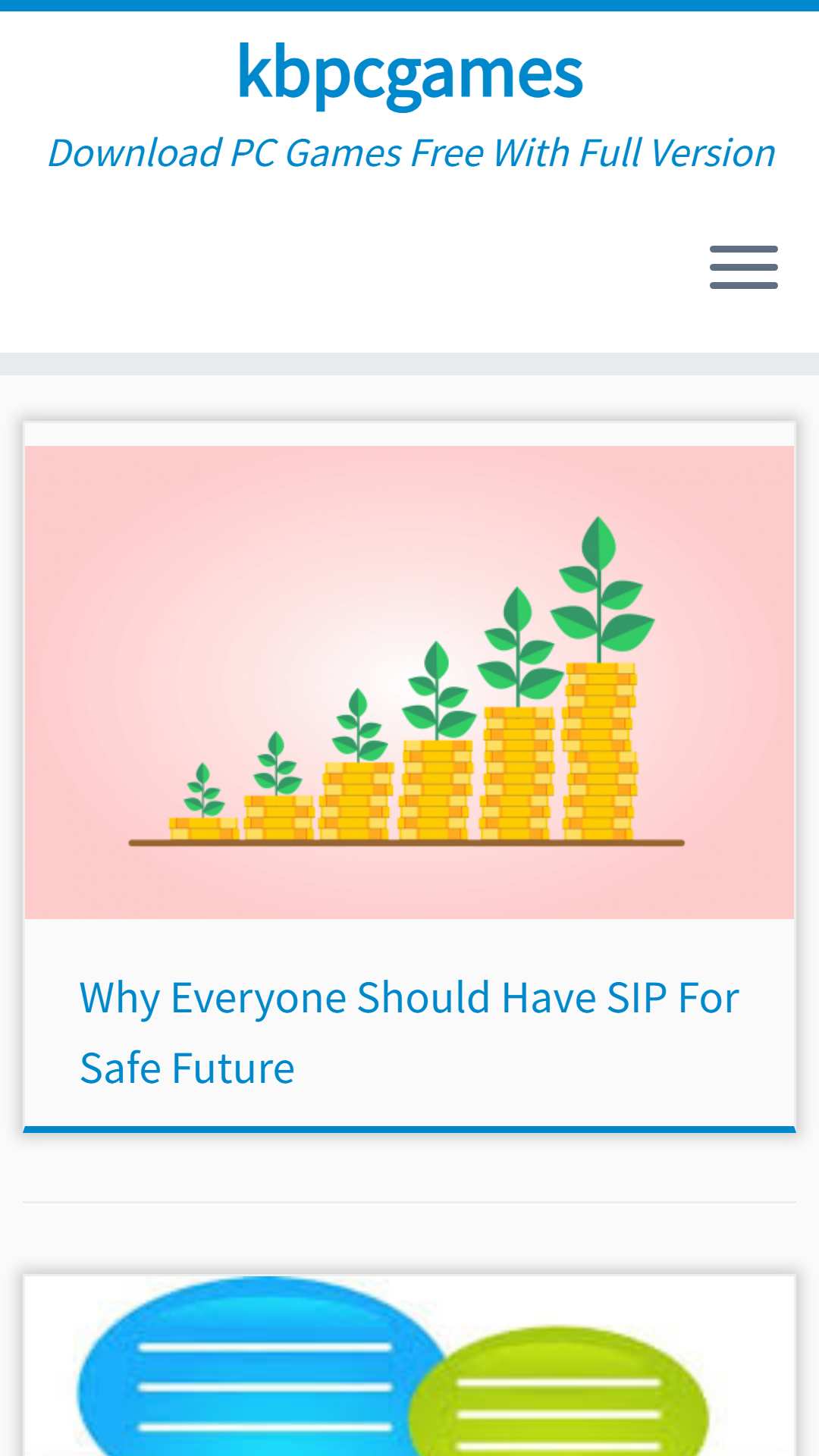 kbpcgames

Download PC Games Free With Full Version

Why Everyone Should Have SIP For Safe Future